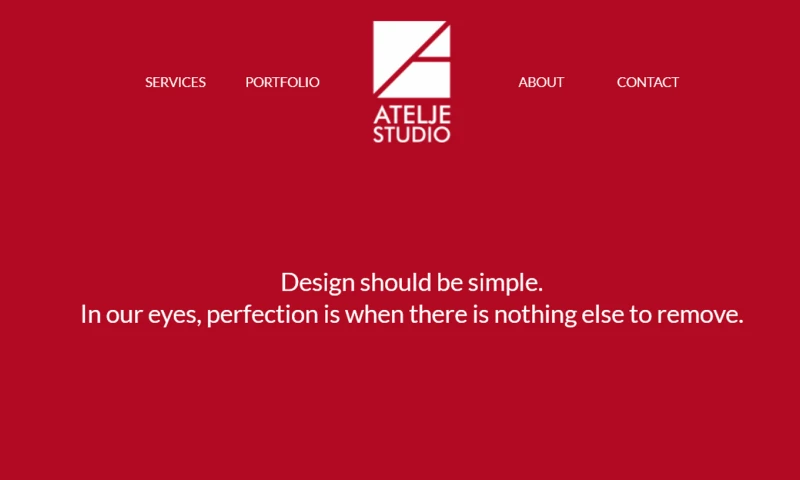 SERVICES PORTFOLIO ATELJE STUDIO ABOUT CONTACT

Design should be simple.
In our eyes, perfection is when there is nothing else to remove.